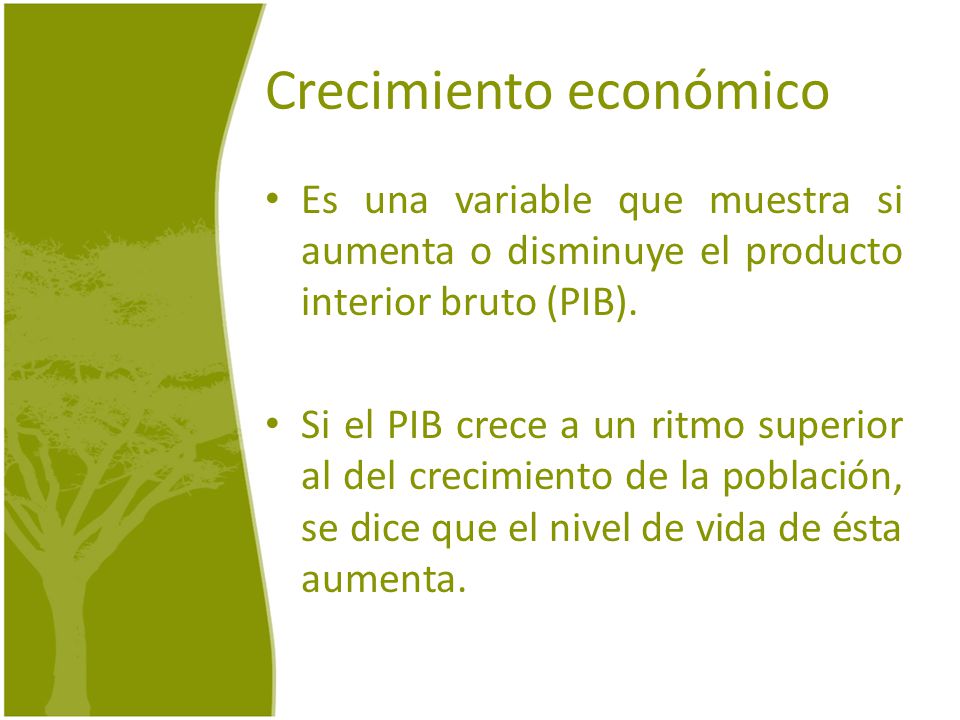 Crecimiento económico

• Es una variable que muestra si aumenta o disminuye el producto interior bruto (PIB).

• Si el PIB crece a un ritmo superior al del crecimiento de la población, se dice que el nivel de vida de ésta aumenta.